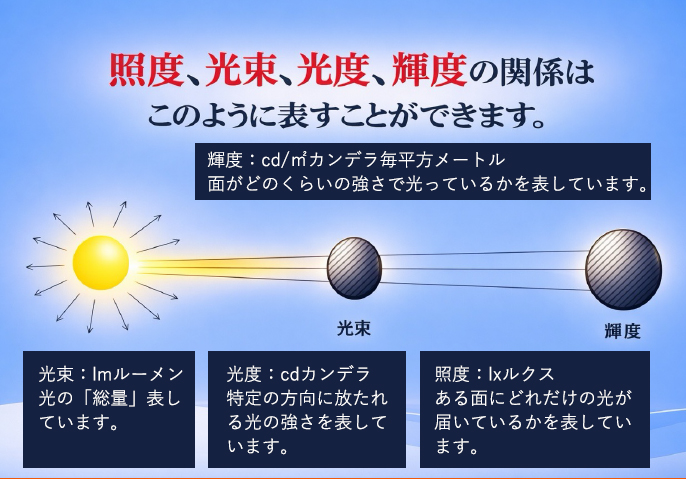 照度、光束、光度、輝度の関係は
このように表すことができます。

輝度：cd/㎡カンデラ毎平方メートル
面がどのくらいの強さで光っているかを表しています。

光束

輝度

光束：lmルーメン
光の「総量」表しています。

光度：cdカンデラ
特定の方向に放たれる光の強さを表しています。

照度：lxルクス
ある面にどれだけの光が届いているかを表しています。